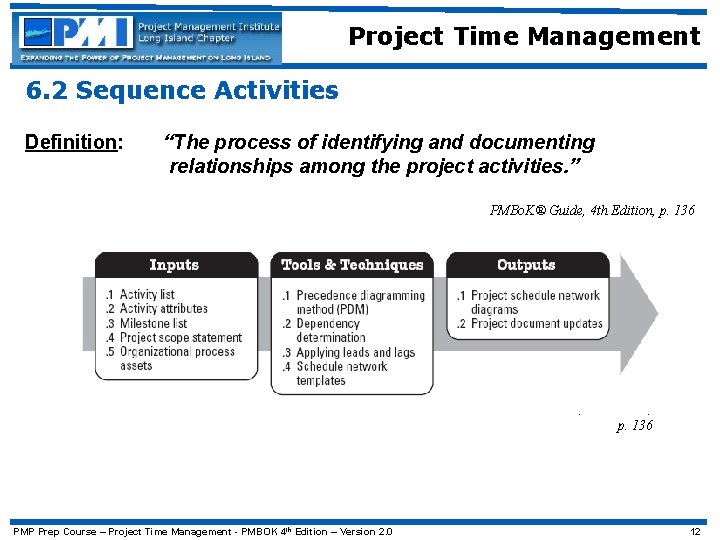 PMI Project Management Institute Long Island Chapter

EXPANDING THE POWER OF PROJECT MANAGEMENT ON LONG ISLAND

Project Time Management

6.2 Sequence Activities

Definition: "The process of identifying and documenting relationships among the project activities."

PMBoK® Guide, 4th Edition, p. 136

Inputs
.1 Activity list
.2 Activity attributes
.3 Milestone list
.4 Project scope statement
.5 Organizational process assets

Tools & Techniques
.1 Precedence diagramming method (PDM)
.2 Dependency determination
.3 Applying leads and lags
.4 Schedule network templates

Outputs
.1 Project schedule network diagrams
.2 Project document updates

p. 136

PMP Prep Course – Project Time Management - PMBOK 4$^{th}$ Edition – Version 2.0

12